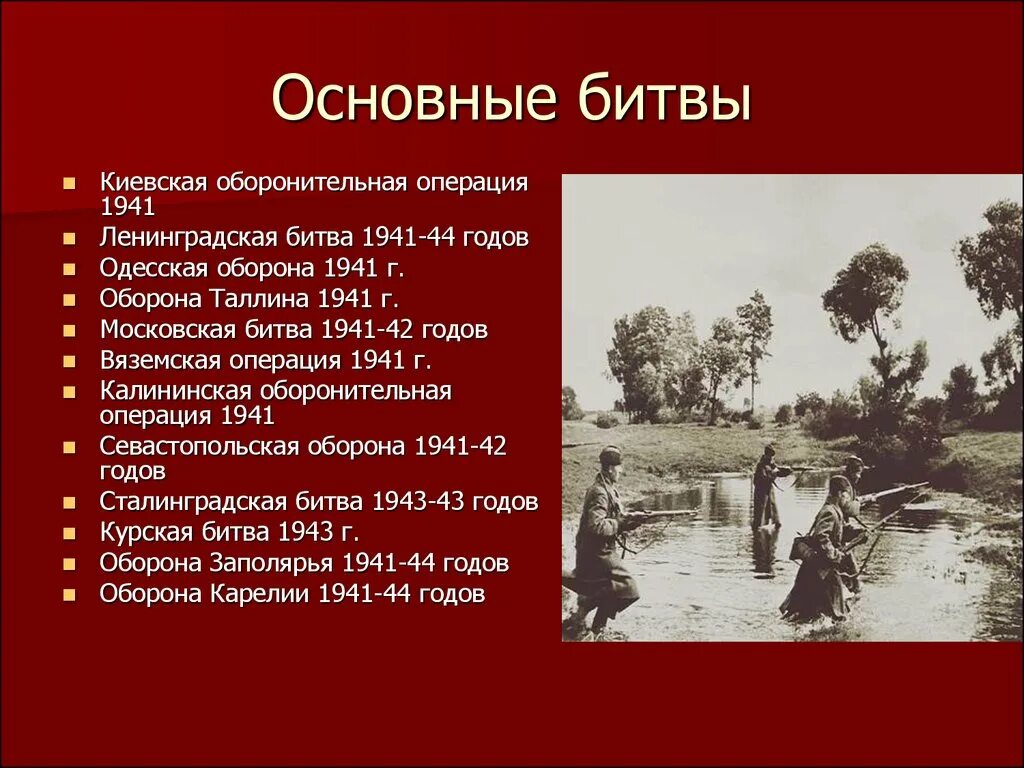 Основные битвы

- Киевская оборонительная операция 1941
- Ленинградская битва 1941-44 годов
- Одесская оборона 1941 г.
- Оборона Таллина 1941 г.
- Московская битва 1941-42 годов
- Вяземская операция 1941 г.
- Калининская оборонительная операция 1941
- Севастопольская оборона 1941-42 годов
- Сталинградская битва 1943-43 годов
- Курская битва 1943 г.
- Оборона Заполярья 1941-44 годов
- Оборона Карелии 1941-44 годов